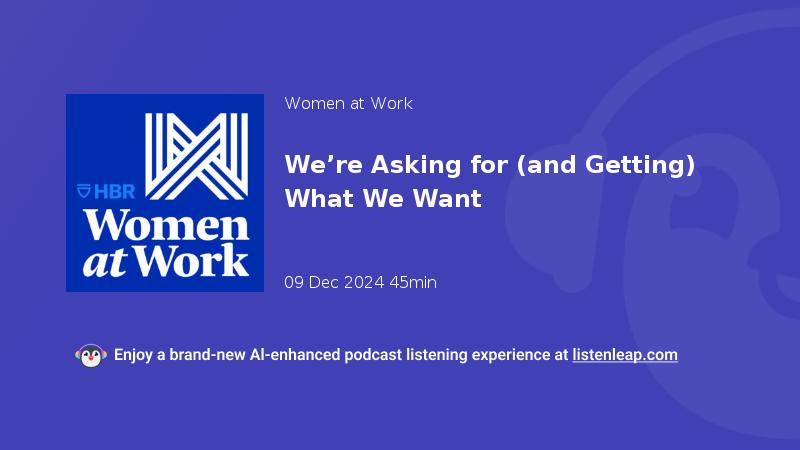 HBR
Women at Work

Women at Work

We’re Asking for (and Getting) What We Want

09 Dec 2024 45min

Enjoy a brand-new AI-enhanced podcast listening experience at listenleap.com